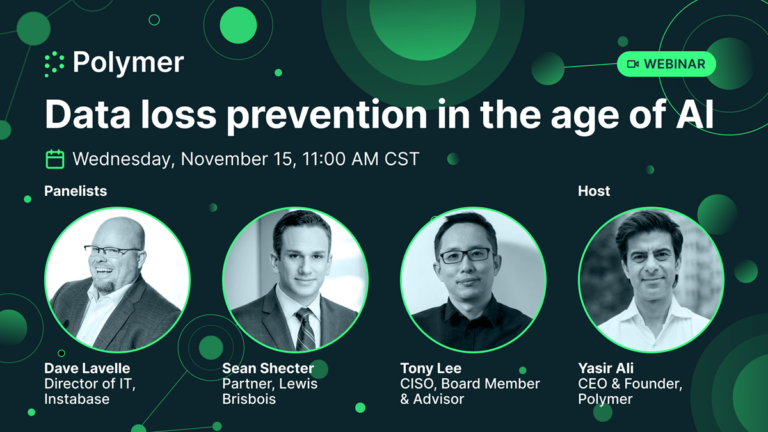 Polymer

WEBINAR

Data loss prevention in the age of AI

Wednesday, November 15, 11:00 AM CST

Panelists

Host

Dave Lavelle
Director of IT, Instabase

Sean Shecter
Partner, Lewis Brisbois

Tony Lee
CISO, Board Member & Advisor

Yasir Ali
CEO & Founder, Polymer